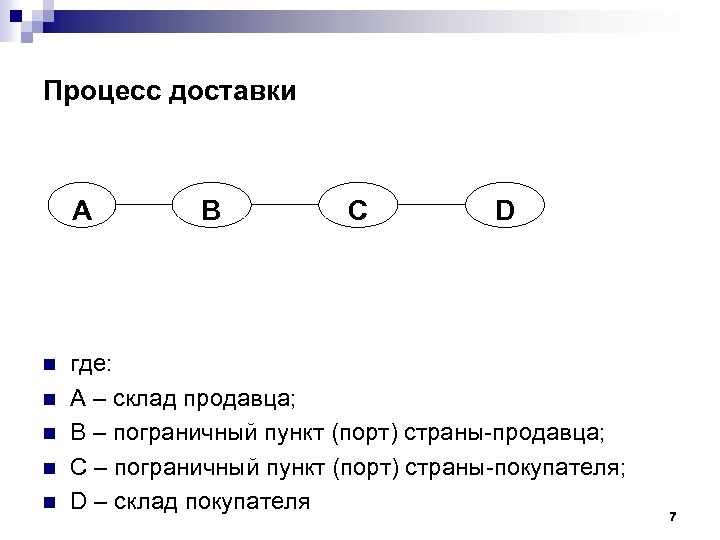 Процесс доставки

A

B

C

D

где:

A – склад продавца;

B – пограничный пункт (порт) страны-продавца;

C – пограничный пункт (порт) страны-покупателя;

D – склад покупателя

7